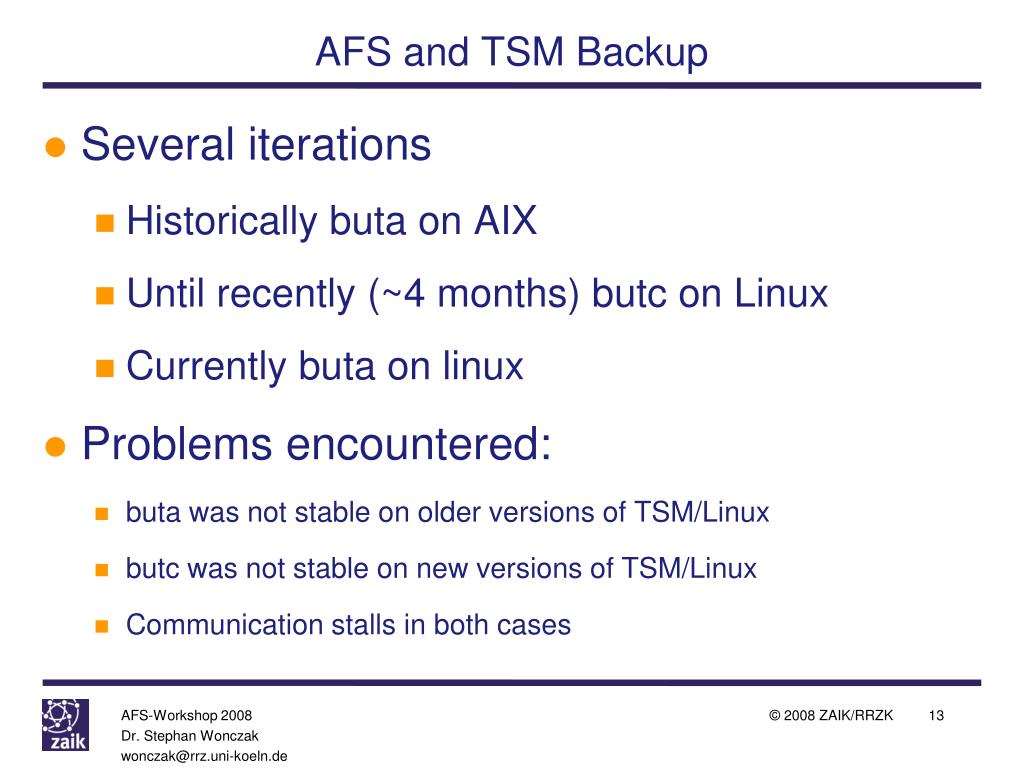 AFS and TSM Backup

Several iterations

Historically buta on AIX

Until recently (~4 months) butc on Linux

Currently buta on linux

Problems encountered:

buta was not stable on older versions of TSM/Linux

butc was not stable on new versions of TSM/Linux

Communication stalls in both cases

zaik

AFS-Workshop 2008
Dr. Stephan Wonczak
wonczak@rrz.uni-koeln.de

© 2008 ZAIK/RRZK 13